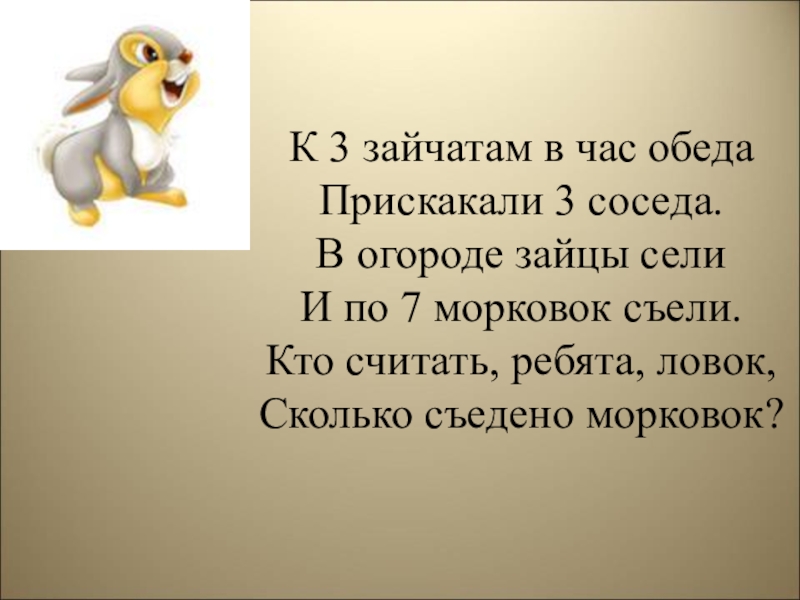 К 3 зайчатам в час обеда
Прискакали 3 соседа.
В огороде зайцы сели
И по 7 морковок съели.
Кто считать, ребята, ловок,
Сколько съедено морковок?